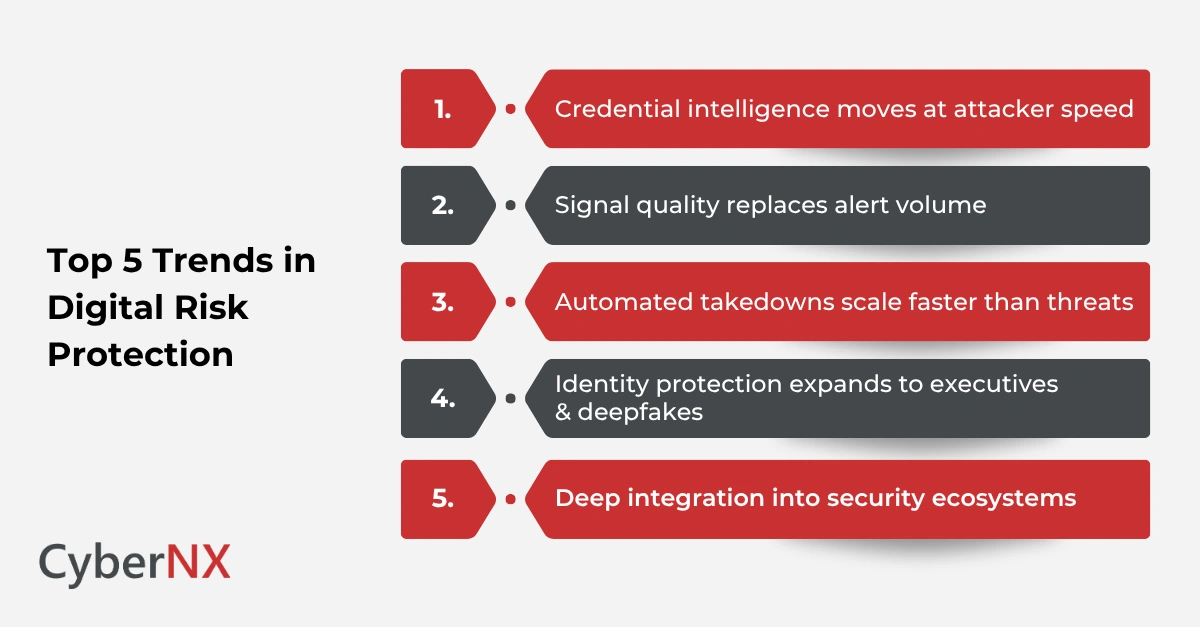 Top 5 Trends in Digital Risk Protection

1. Credential intelligence moves at attacker speed

2. Signal quality replaces alert volume

3. Automated takedowns scale faster than threats

4. Identity protection expands to executives & deepfakes

5. Deep integration into security ecosystems

CyberNX